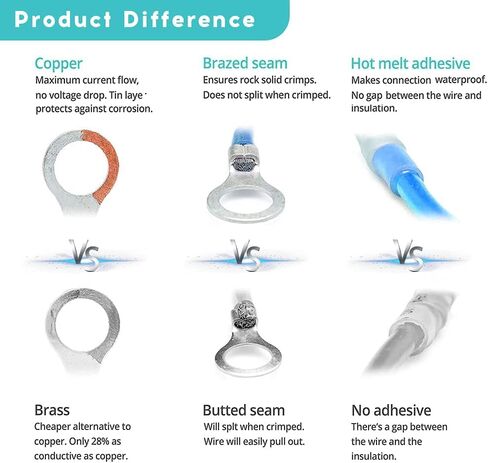 Product Difference

Copper
Maximum current flow, no voltage drop. Tin laye protects against corrosion.

Brazed seam
Ensures rock solid crimps. Does not split when crimped.

Hot melt adhesive
Makes connection waterproof. No gap between the wire and insulation.

VS

VS

VS

Brass
Cheaper alternative to copper. Only 28% as conductive as copper.

Butted seam
Will splt when crimped. Wire will easily pull out.

No adhesive
There's a gap between the wire and the insulation.